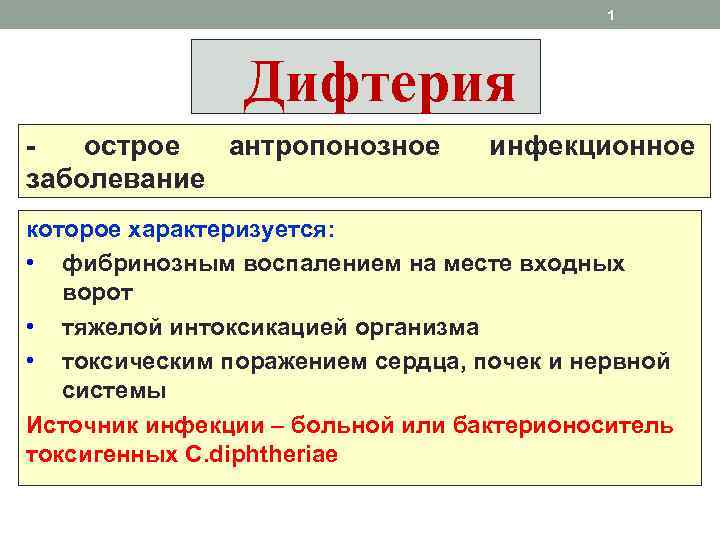 1

Дифтерия

- острое антропонозное инфекционное заболевание

которое характеризуется:
• фибринозным воспалением на месте входных ворот
• тяжелой интоксикацией организма
• токсическим поражением сердца, почек и нервной системы

Источник инфекции – больной или бактерионоситель токсигенных C.diphtheriae